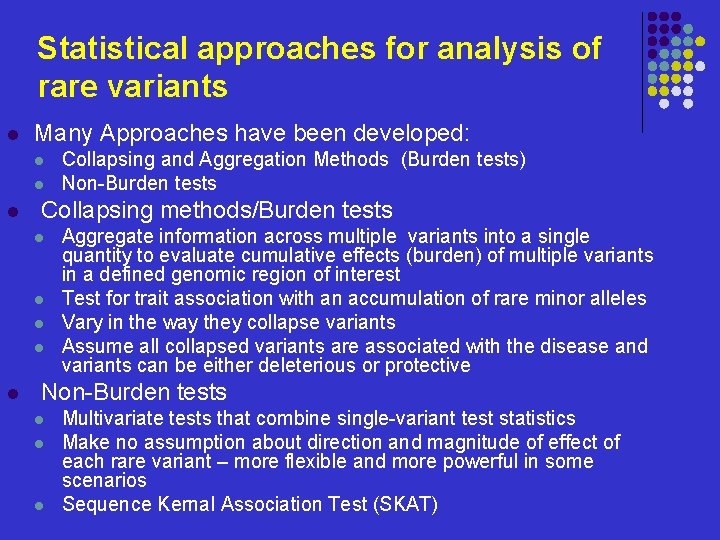 Statistical approaches for analysis of rare variants

- Many Approaches have been developed:
  - Collapsing and Aggregation Methods (Burden tests)
  - Non-Burden tests
- Collapsing methods/Burden tests
  - Aggregate information across multiple variants into a single quantity to evaluate cumulative effects (burden) of multiple variants in a defined genomic region of interest
  - Test for trait association with an accumulation of rare minor alleles
  - Vary in the way they collapse variants
  - Assume all collapsed variants are associated with the disease and variants can be either deleterious or protective
- Non-Burden tests
  - Multivariate tests that combine single-variant test statistics
  - Make no assumption about direction and magnitude of effect of each rare variant – more flexible and more powerful in some scenarios
  - Sequence Kernal Association Test (SKAT)